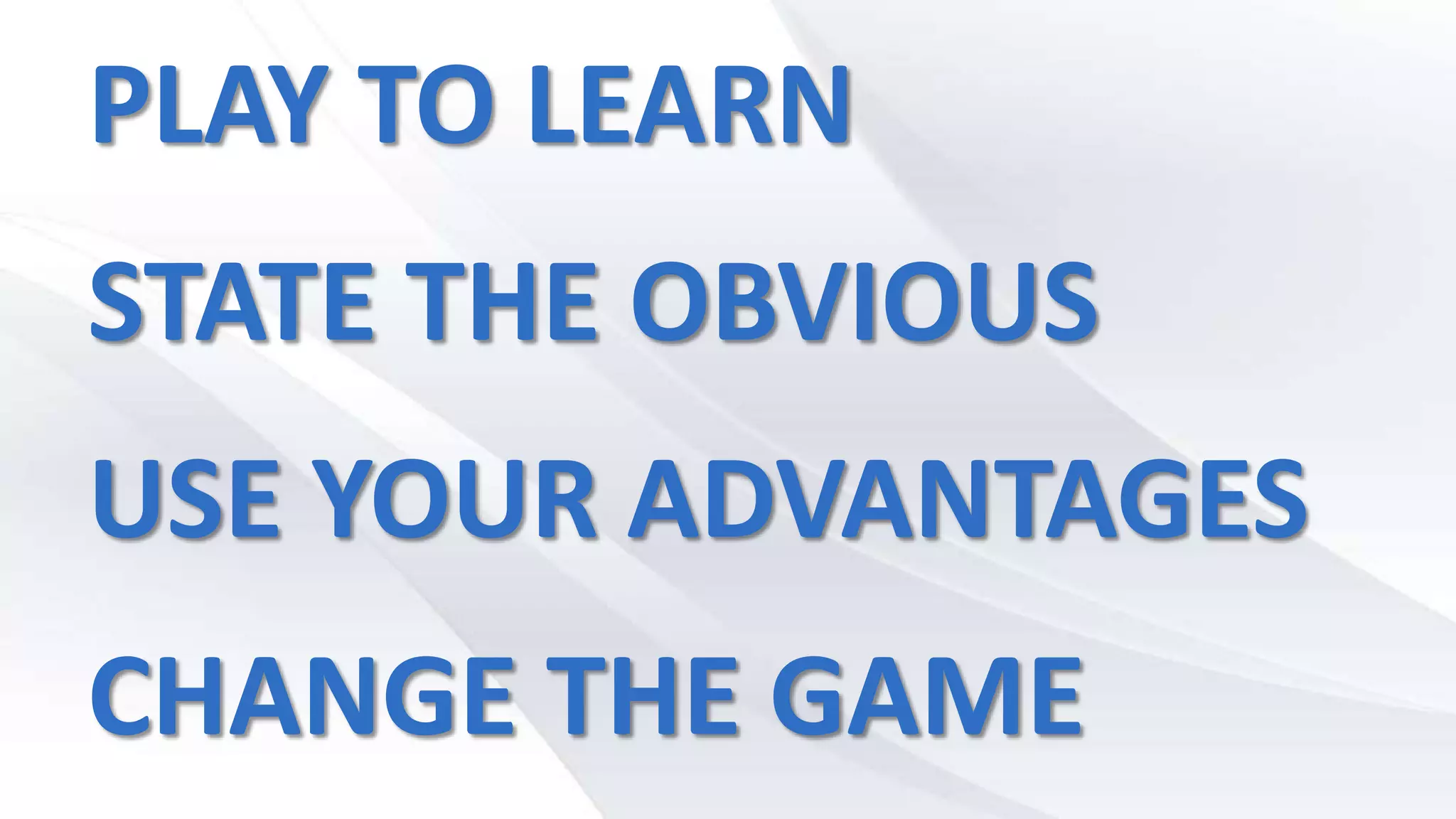 PLAY TO LEARN

STATE THE OBVIOUS

USE YOUR ADVANTAGES

CHANGE THE GAME